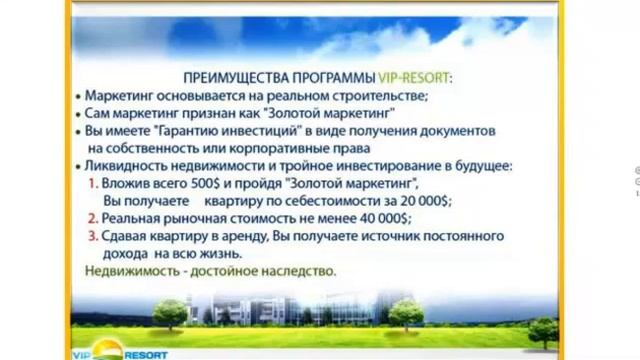 ПРЕИМУЩЕСТВА ПРОГРАММЫ VIP-RESORT:

• Маркетинг основывается на реальном строительстве;
• Сам маркетинг признан как "Золотой маркетинг"
• Вы имеете "Гарантию инвестиций" в виде получения документов на собственность или корпоративные права
• Ликвидность недвижимости и тройное инвестирование в будущее:
1. Вложив всего 500$ и пройдя "Золотой маркетинг", Вы получаете квартиру по себестоимости за 20 000$;
2. Реальная рыночная стоимость не менее 40 000$;
3. Сдавая квартиру в аренду, Вы получаете источник постоянного дохода на всю жизнь.
Недвижимость - достойное наследство.

VIP RESORT